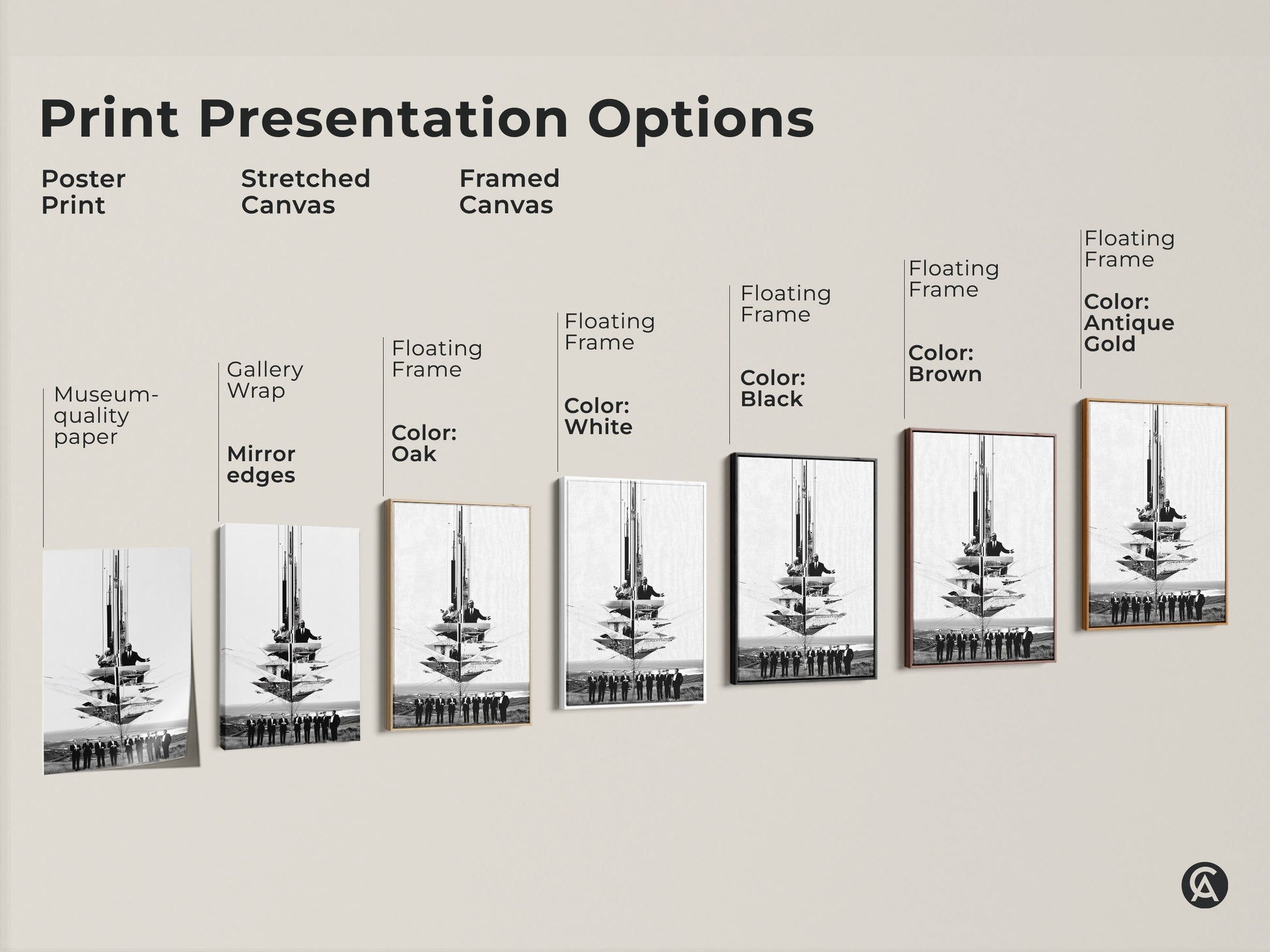 Print Presentation Options

Poster Print

Stretched Canvas

Framed Canvas

Museum-quality paper

Gallery Wrap

Mirror edges

Floating Frame

Color: Oak

Floating Frame

Color: White

Floating Frame

Color: Black

Floating Frame

Color: Brown

Floating Frame

Color: Antique Gold

CA